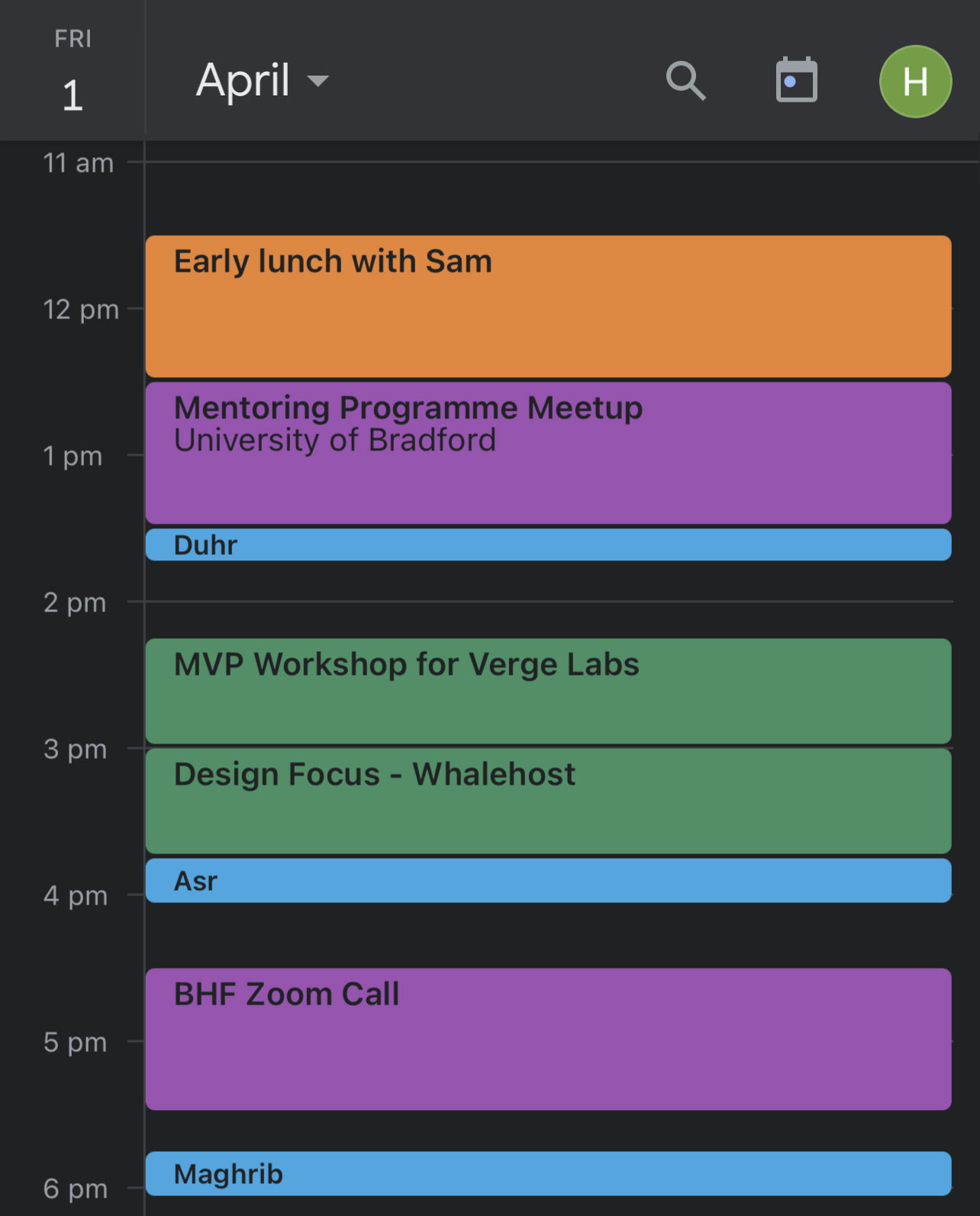 FRI
1

April

H

11 am

Early lunch with Sam

12 pm

Mentoring Programme Meetup
University of Bradford

1 pm

Duhr

2 pm

MVP Workshop for Verge Labs

3 pm

Design Focus - Whalehost

Asr

4 pm

BHF Zoom Call

5 pm

Maghrib

6 pm